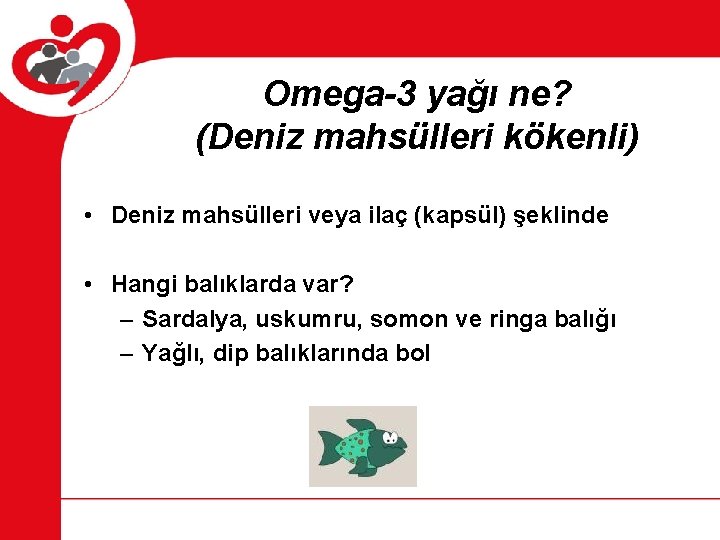 Omega-3 yağı ne?
(Deniz mahsülleri kökenli)

• Deniz mahsülleri veya ilaç (kapsül) şeklinde

• Hangi balıklarda var?
– Sardalya, uskumru, somon ve ringa balığı
– Yağlı, dip balıklarında bol